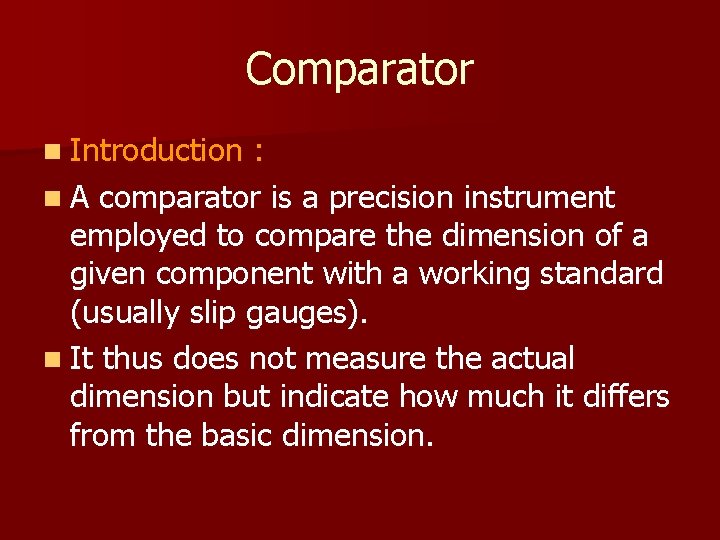 Comparator

Introduction :

A comparator is a precision instrument employed to compare the dimension of a given component with a working standard (usually slip gauges).

It thus does not measure the actual dimension but indicate how much it differs from the basic dimension.